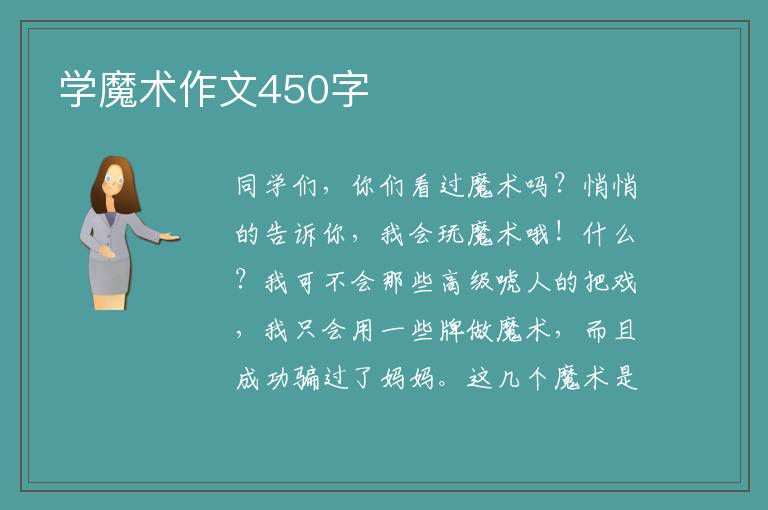 学魔术作文450字

同学们，你们看过魔术吗？悄悄的告诉你，我会玩魔术哦！什么？我可不会那些高级唬人的把戏，我只会用一些牌做魔术，而且成功骗过了妈妈。这几个魔术是